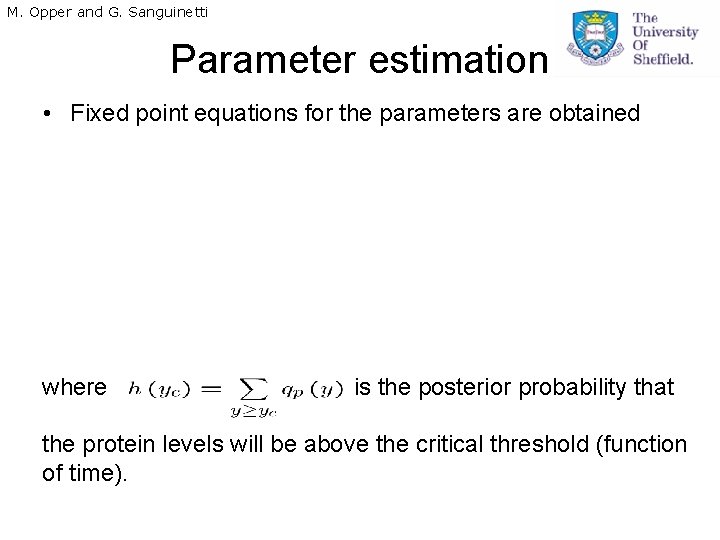 M. Opper and G. Sanguinetti

The University Of Sheffield.

Parameter estimation

• Fixed point equations for the parameters are obtained

where $h(y_c) = \sum_{y \geq y_c} q_p(y)$ is the posterior probability that the protein levels will be above the critical threshold (function of time).